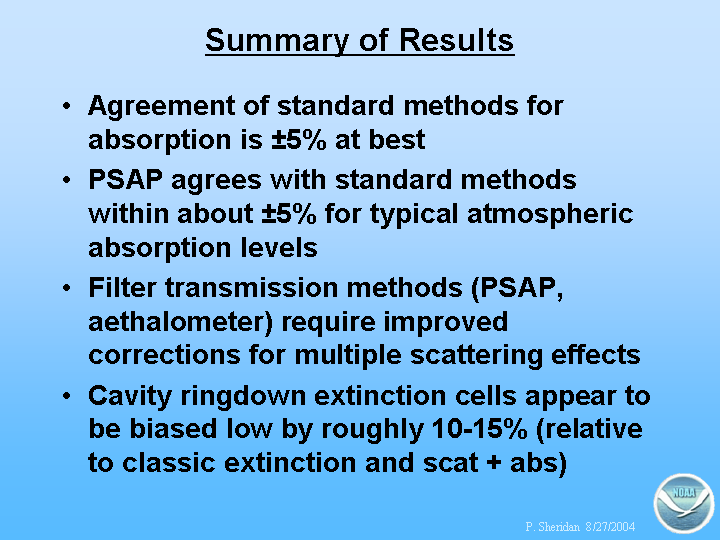 Summary of Results

• Agreement of standard methods for absorption is ±5% at best

• PSAP agrees with standard methods within about ±5% for typical atmospheric absorption levels

• Filter transmission methods (PSAP, aethalometer) require improved corrections for multiple scattering effects

• Cavity ringdown extinction cells appear to be biased low by roughly 10-15% (relative to classic extinction and scat + abs)

NOAA

P. Sheridan 8/27/2004